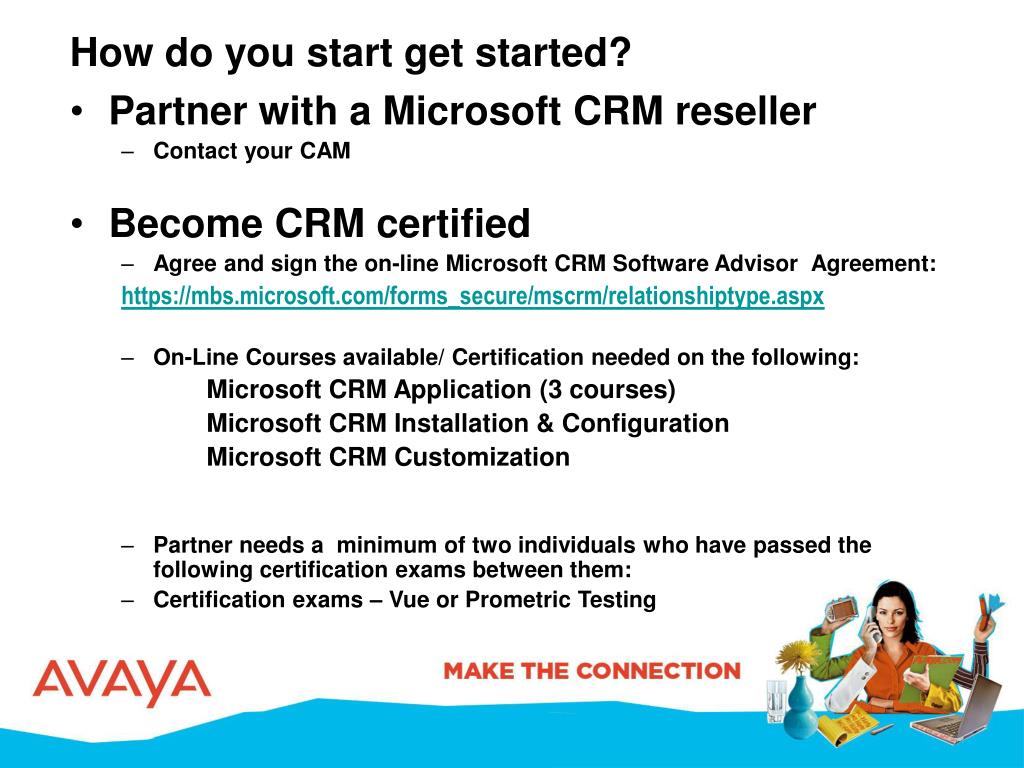 How do you start get started?

• Partner with a Microsoft CRM reseller
– Contact your CAM

• Become CRM certified
– Agree and sign the on-line Microsoft CRM Software Advisor Agreement:
https://mbs.microsoft.com/forms_secure/mscrm/relationshiptype.aspx

– On-Line Courses available/ Certification needed on the following:
Microsoft CRM Application (3 courses)
Microsoft CRM Installation & Configuration
Microsoft CRM Customization

– Partner needs a minimum of two individuals who have passed the following certification exams between them:
– Certification exams – Vue or Prometric Testing

AVAYA

MAKE THE CONNECTION